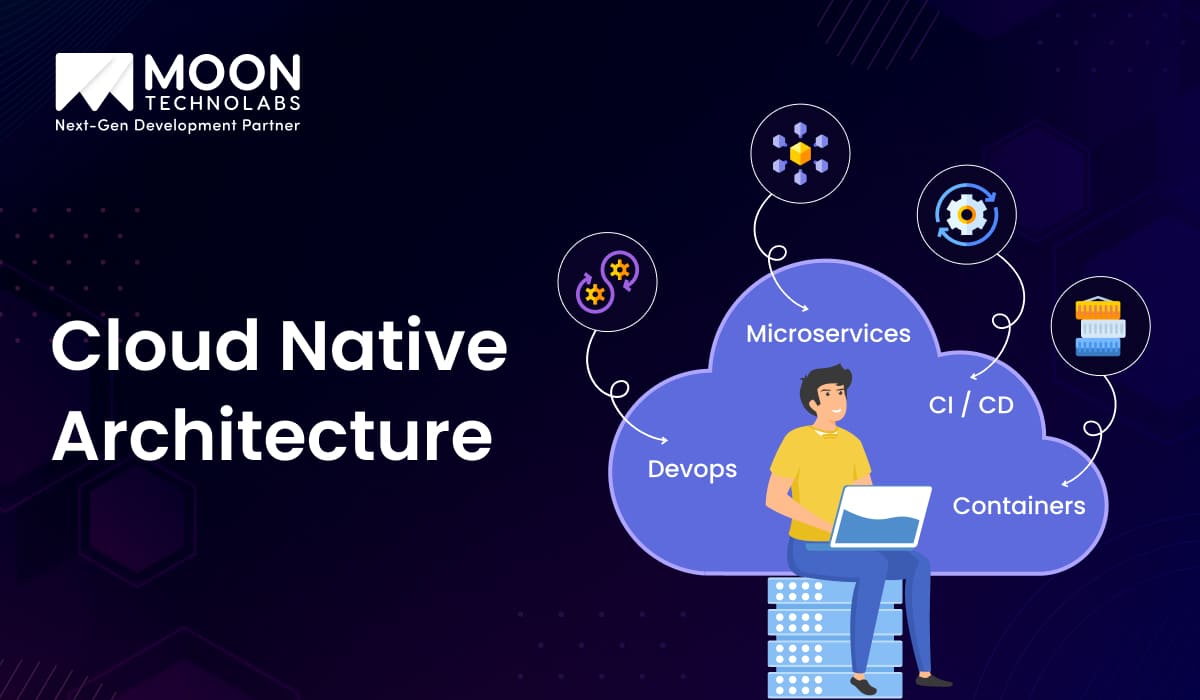 MOON
TECHNOLABS
Next-Gen Development Partner

Cloud Native Architecture

Microservices
CI / CD
Devops
Containers